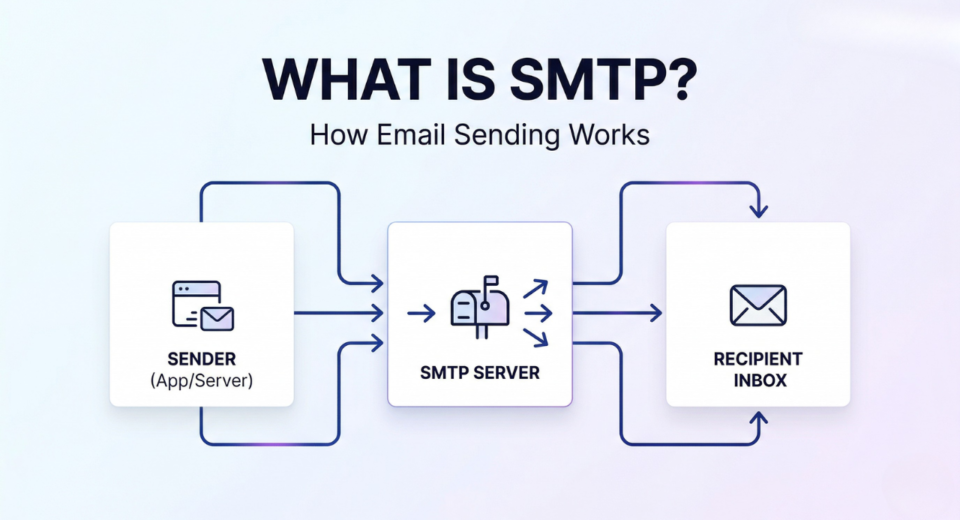 WHAT IS SMTP?

How Email Sending Works

SENDER
(App/Server)

SMTP SERVER

RECIPIENT
INBOX